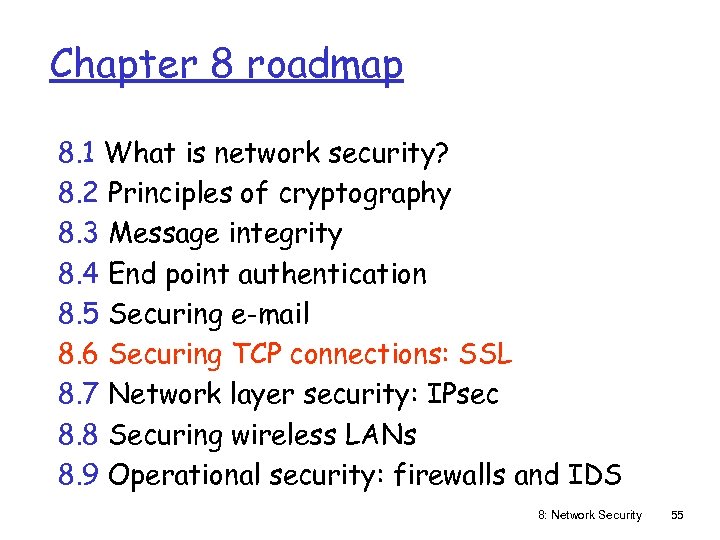 Chapter 8 roadmap

8.1 What is network security?
8.2 Principles of cryptography
8.3 Message integrity
8.4 End point authentication
8.5 Securing e-mail
8.6 Securing TCP connections: SSL
8.7 Network layer security: IPsec
8.8 Securing wireless LANs
8.9 Operational security: firewalls and IDS

8: Network Security 55